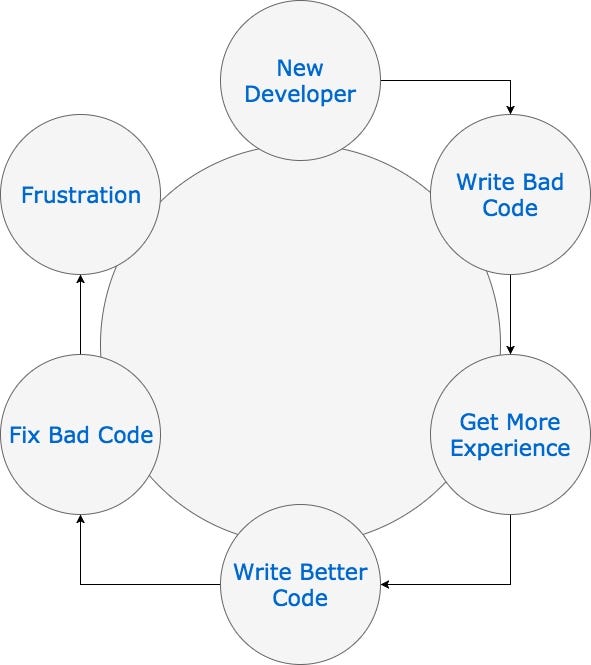 New Developer

Write Bad Code

Get More Experience

Write Better Code

Fix Bad Code

Frustration